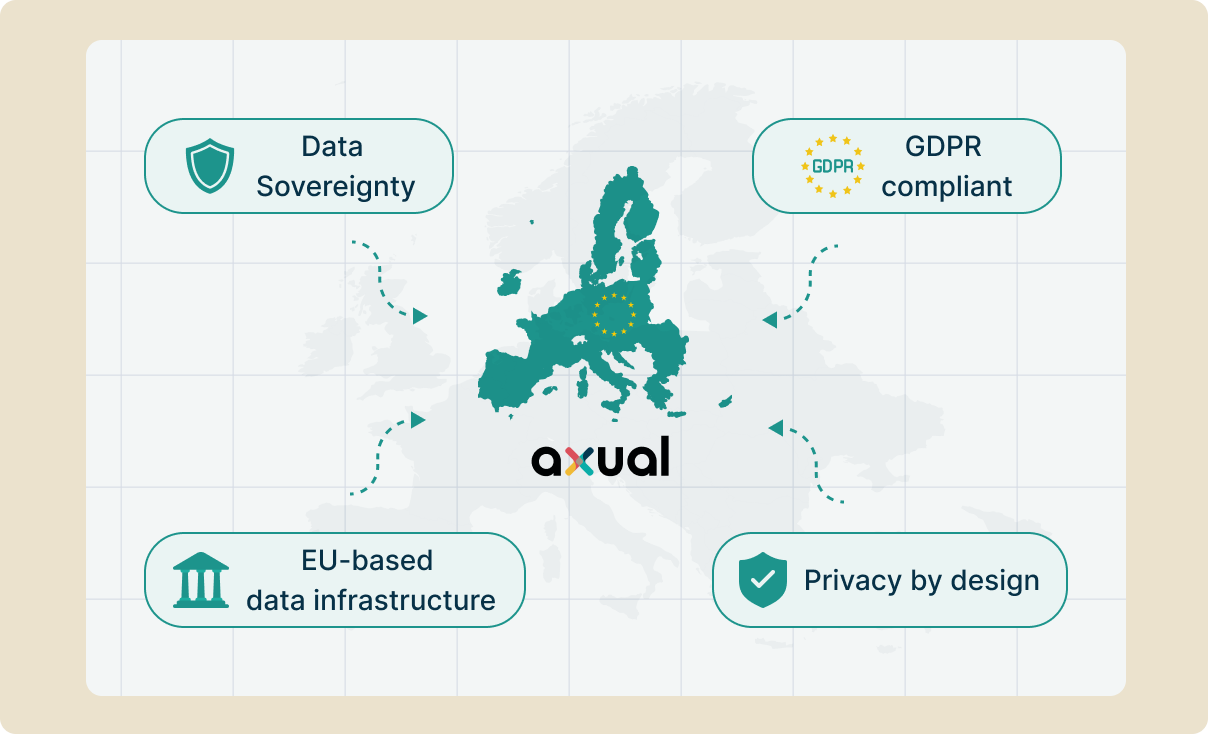 Data Sovereignty

GDPR

GDPR compliant

axual

EU-based data infrastructure

Privacy by design